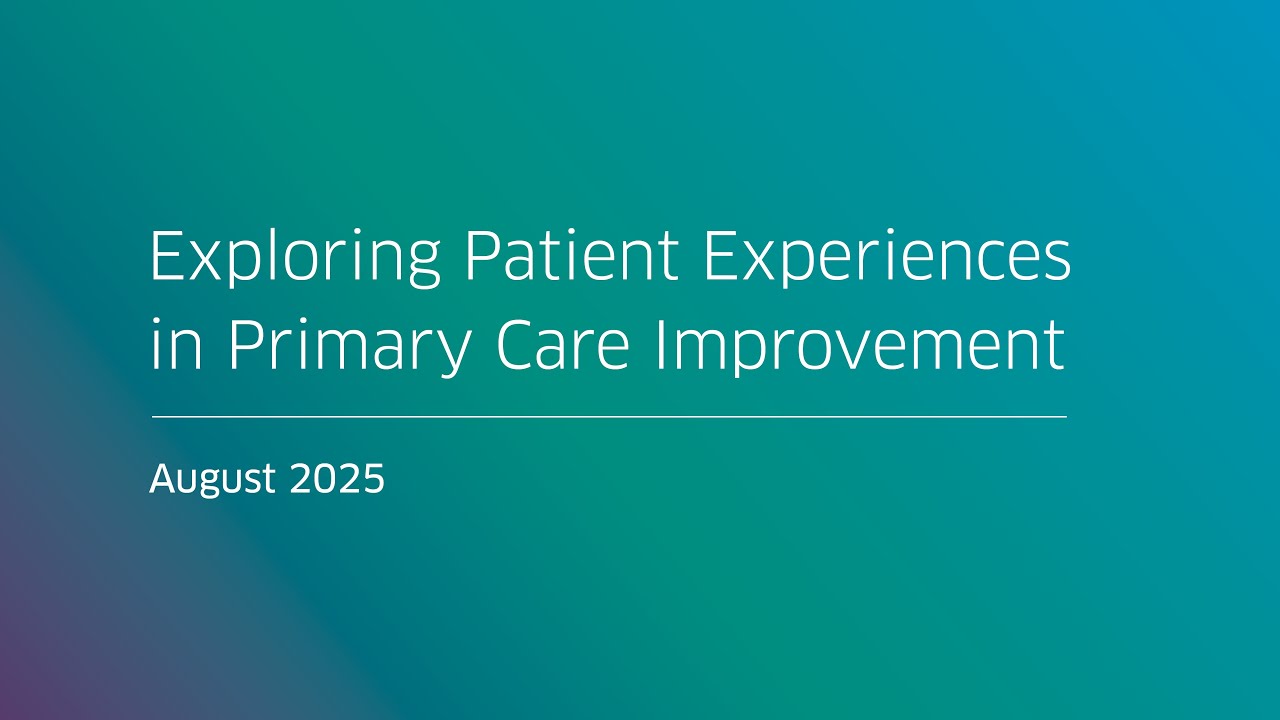 Exploring Patient Experiences in Primary Care Improvement

August 2025